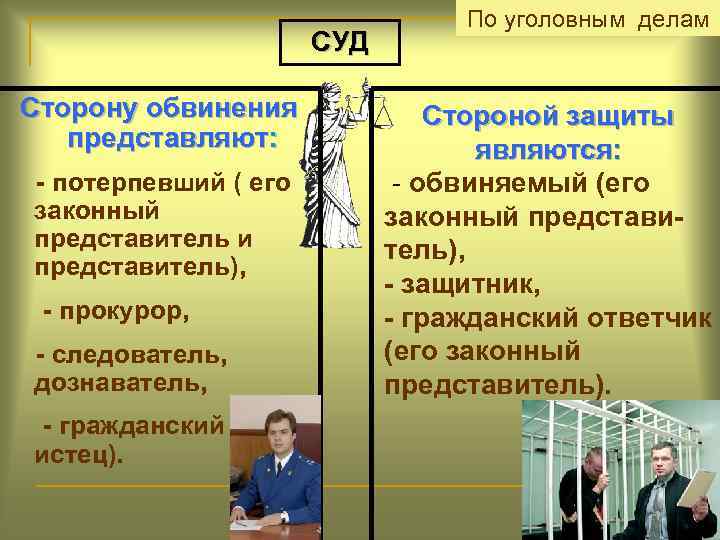 По уголовным делам

СУД

Сторону обвинения представляют:

- потерпевший ( его законный представитель и представитель),

- прокурор,

- следователь, дознаватель,

- гражданский истец).

Стороной защиты являются:

- обвиняемый (его законный представитель),
- защитник,
- гражданский ответчик (его законный представитель).